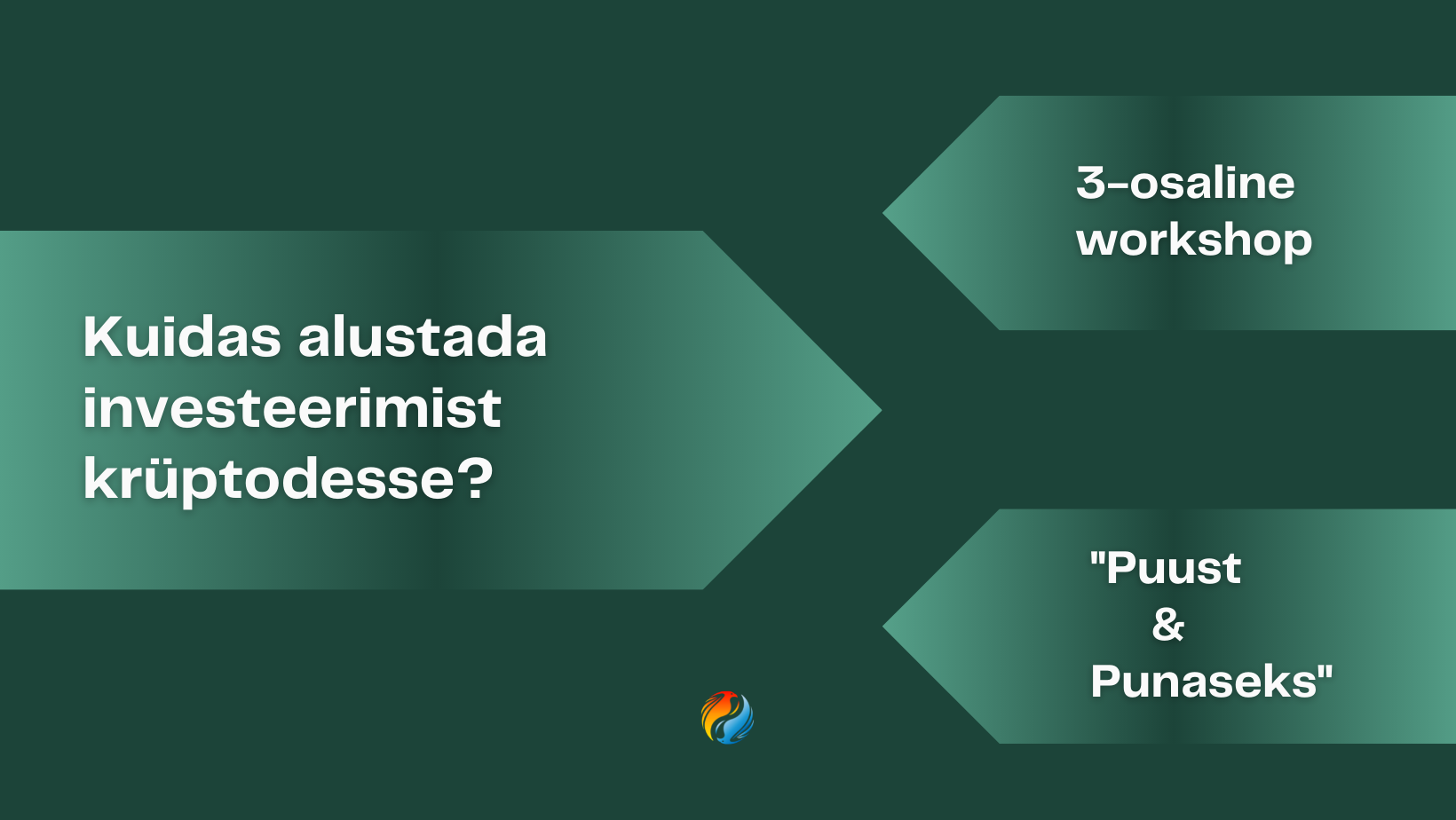 Kuidas alustada investeerimist krüptodesse?

3-osaline workshop

"Puust
&
Punaseks"